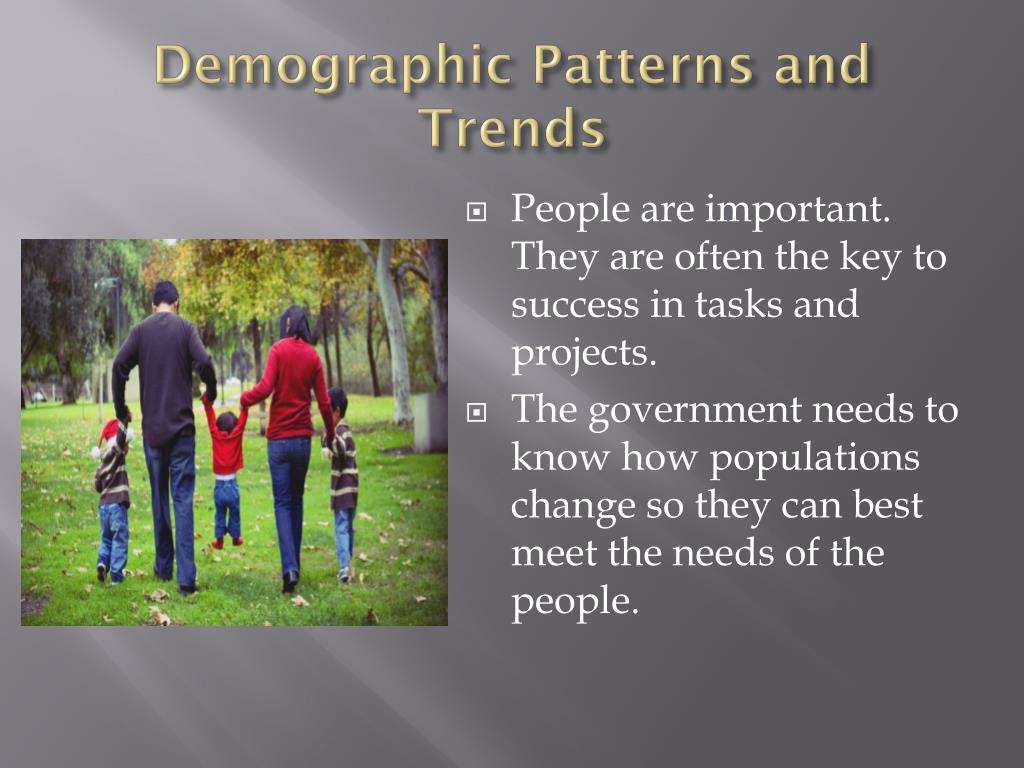 Demographic Patterns and Trends

People are important. They are often the key to success in tasks and projects.

The government needs to know how populations change so they can best meet the needs of the people.